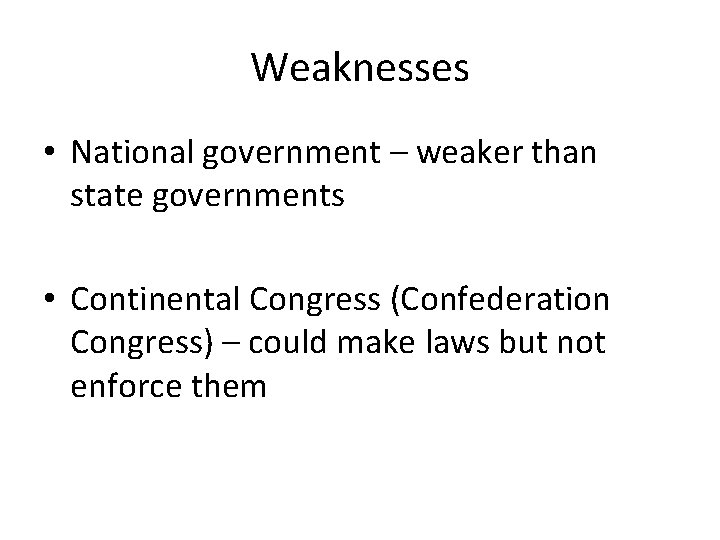 Weaknesses

• National government – weaker than state governments

• Continental Congress (Confederation Congress) – could make laws but not enforce them